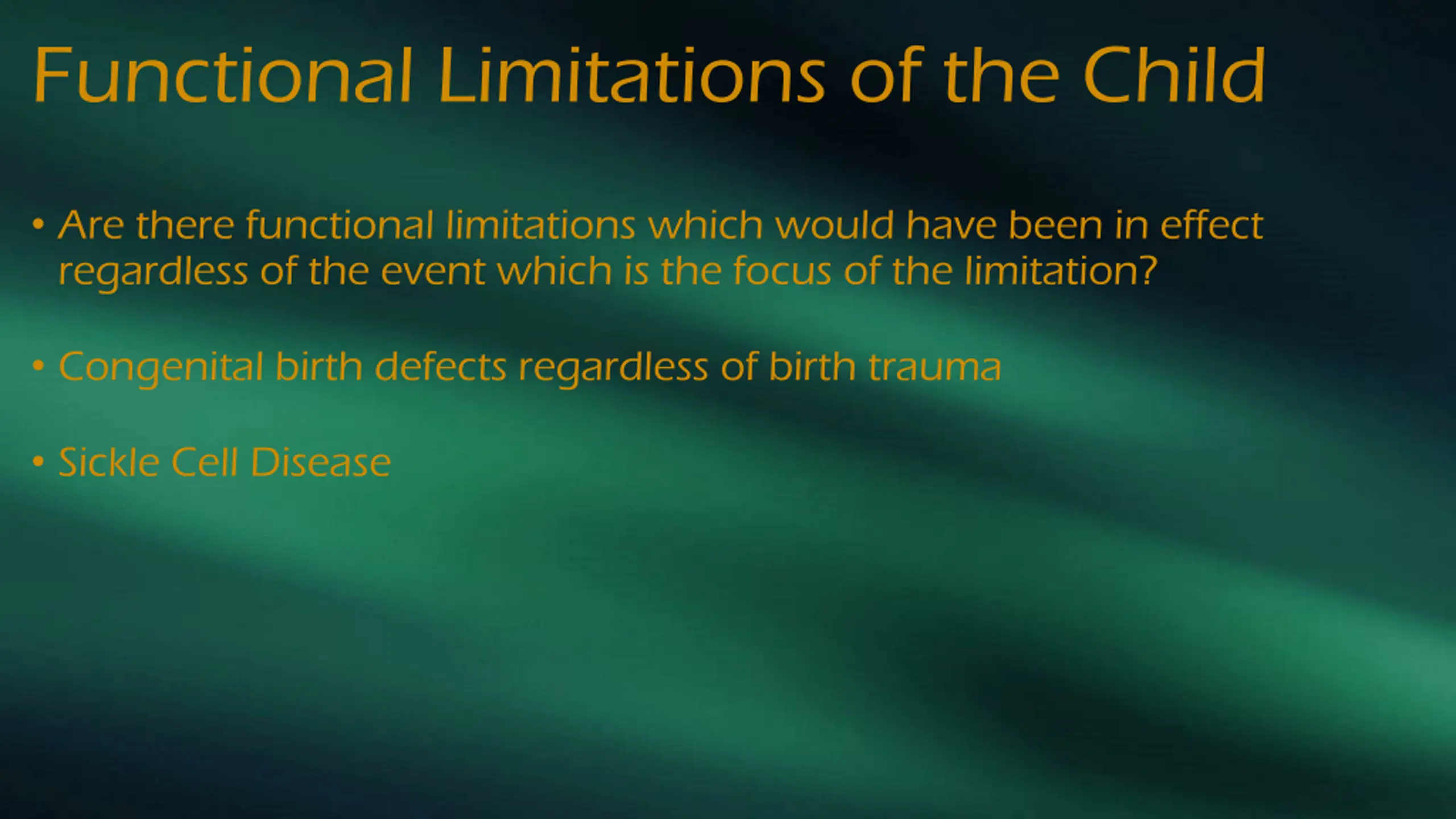 Functional Limitations of the Child

• Are there functional limitations which would have been in effect regardless of the event which is the focus of the limitation?

• Congenital birth defects regardless of birth trauma

• Sickle Cell Disease